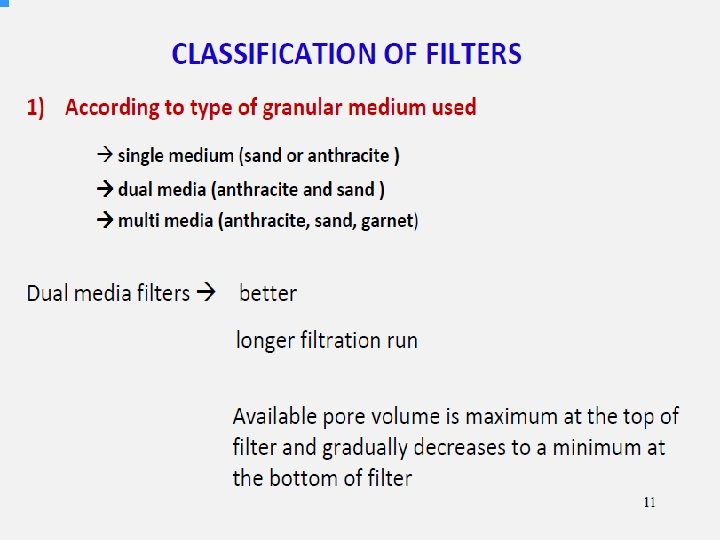 CLASSIFICATION OF FILTERS

1) According to type of granular medium used

→ single medium (sand or anthracite )

→ dual media (anthracite and sand )

→ multi media (anthracite, sand, garnet)

Dual media filters → better

longer filtration run

Available pore volume is maximum at the top of filter and gradually decreases to a minimum at the bottom of filter

11